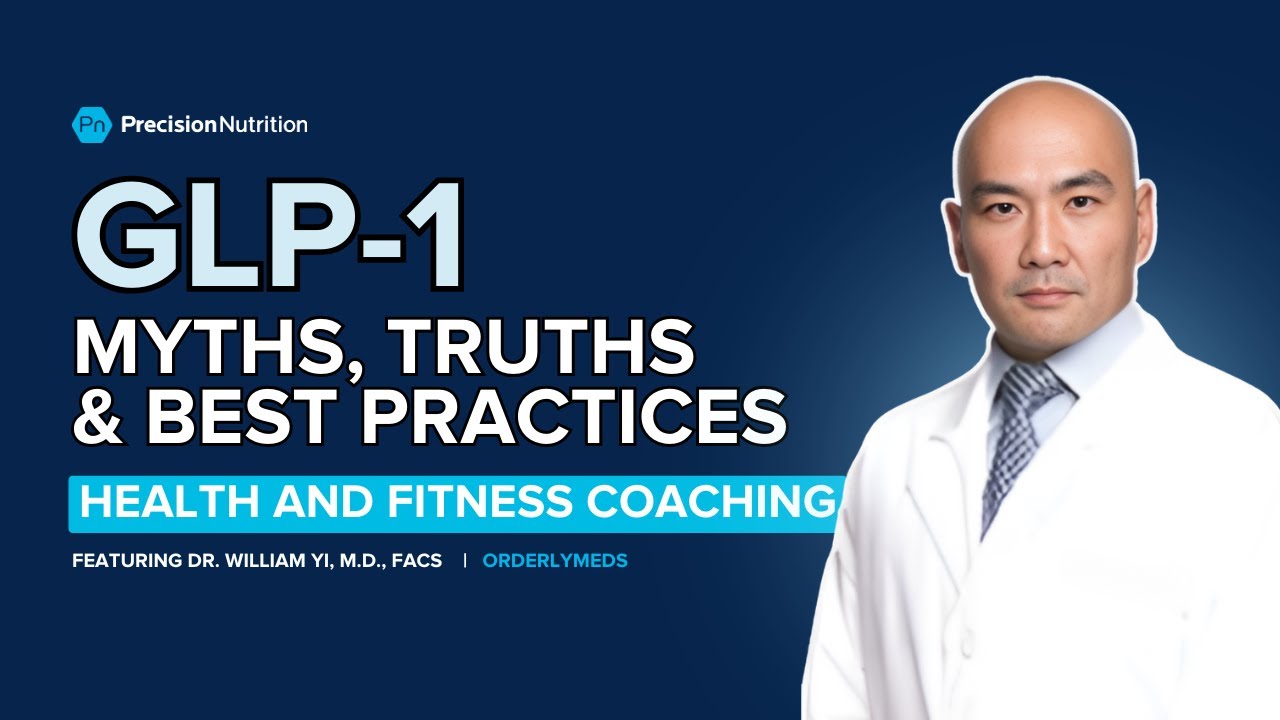 Pn PrecisionNutrition

GLP-1

MYTHS, TRUTHS & BEST PRACTICES

HEALTH AND FITNESS COACHING

FEATURING DR. WILLIAM YI, M.D., FACS | ORDERLYMEDS